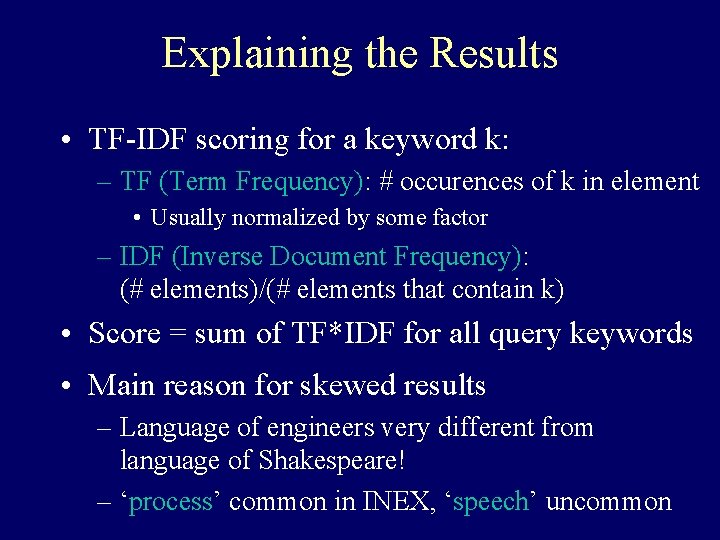 Explaining the Results

• TF-IDF scoring for a keyword k:
– TF (Term Frequency): # occurences of k in element
• Usually normalized by some factor
– IDF (Inverse Document Frequency): (# elements)/(# elements that contain k)

• Score = sum of TF*IDF for all query keywords

• Main reason for skewed results
– Language of engineers very different from language of Shakespeare!
– ‘process’ common in INEX, ‘speech’ uncommon